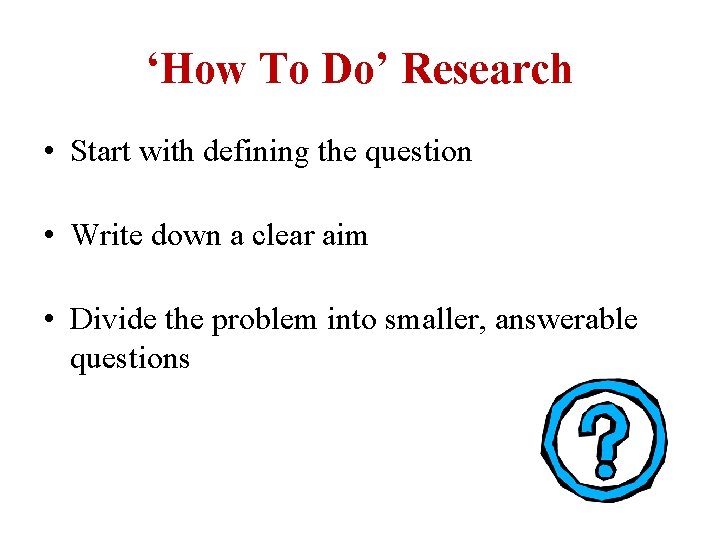 ‘How To Do’ Research

• Start with defining the question

• Write down a clear aim

• Divide the problem into smaller, answerable questions

?